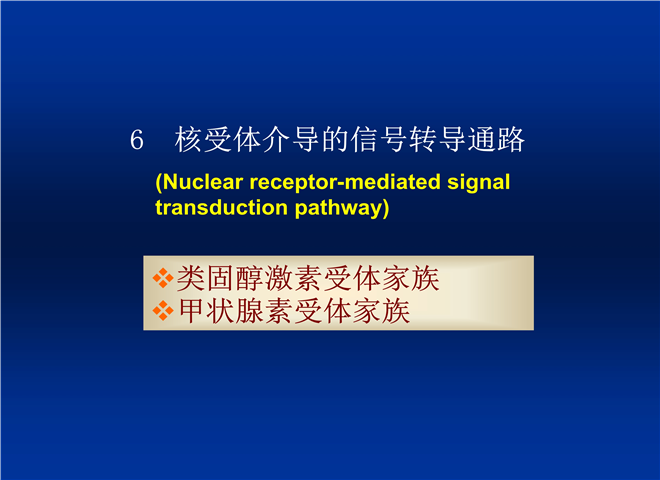 6　核受体介导的信号转导通路

(Nuclear receptor-mediated signal transduction pathway)

❖类固醇激素受体家族
❖甲状腺素受体家族